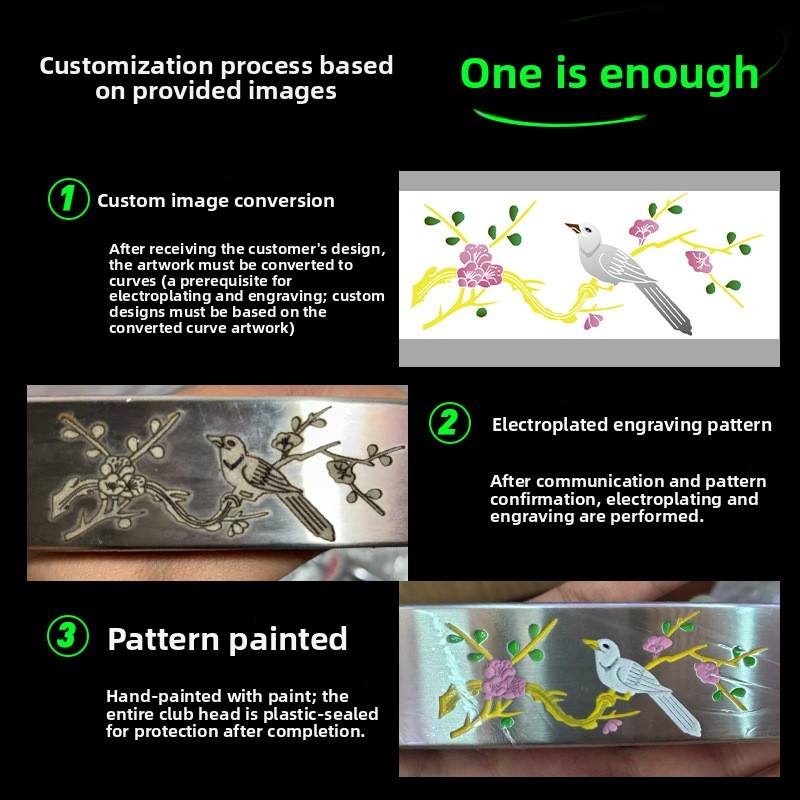 Customization process based on provided images

One is enough

1 Custom image conversion

After receiving the customer's design, the artwork must be converted to curves (a prerequisite for electroplating and engraving; custom designs must be based on the converted curve artwork)

2 Electroplated engraving pattern

After communication and pattern confirmation, electroplating and engraving are performed.

3 Pattern painted

Hand-painted with paint; the entire club head is plastic-sealed for protection after completion.